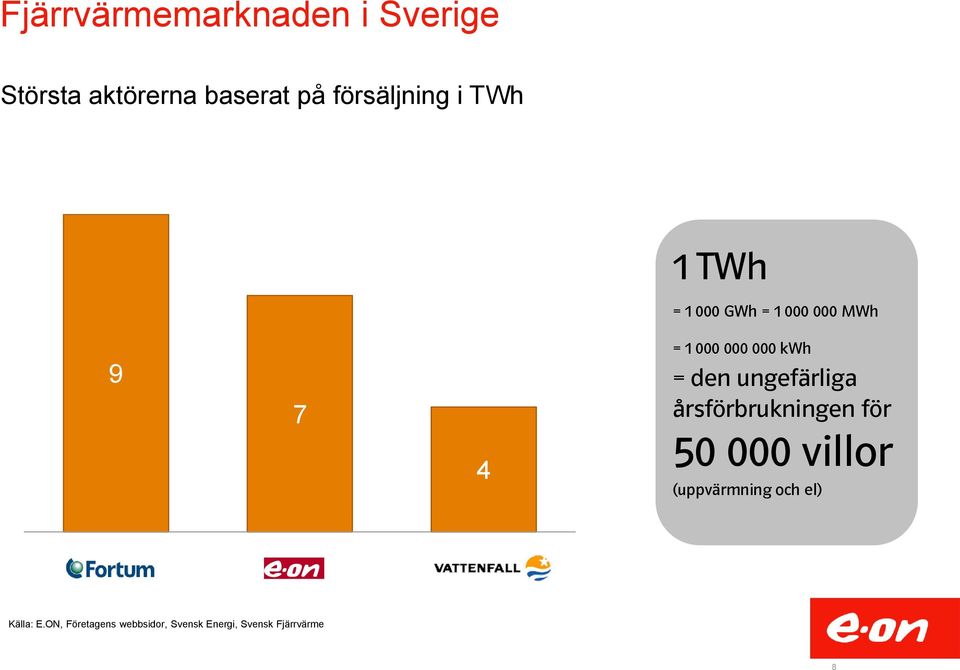 Fjärrvärmemarknaden i Sverige

Största aktörerna baserat på försäljning i TWh

9

7

4

Fortum

e·on

VATTENFALL

1 TWh

= 1 000 GWh = 1 000 000 MWh

= 1 000 000 000 kWh

= den ungefärliga årsförbrukningen för

50 000 villor

(uppvärmning och el)

Källa: E.ON, Företagens webbsidor, Svensk Energi, Svensk Fjärrvärme

e·on

8